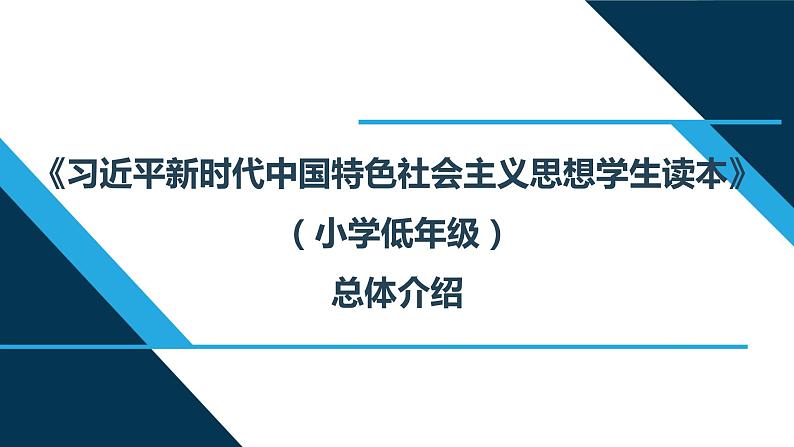 《习近平新时代中国特色社会主义思想学生读本》

（小学低年级）

总体介绍